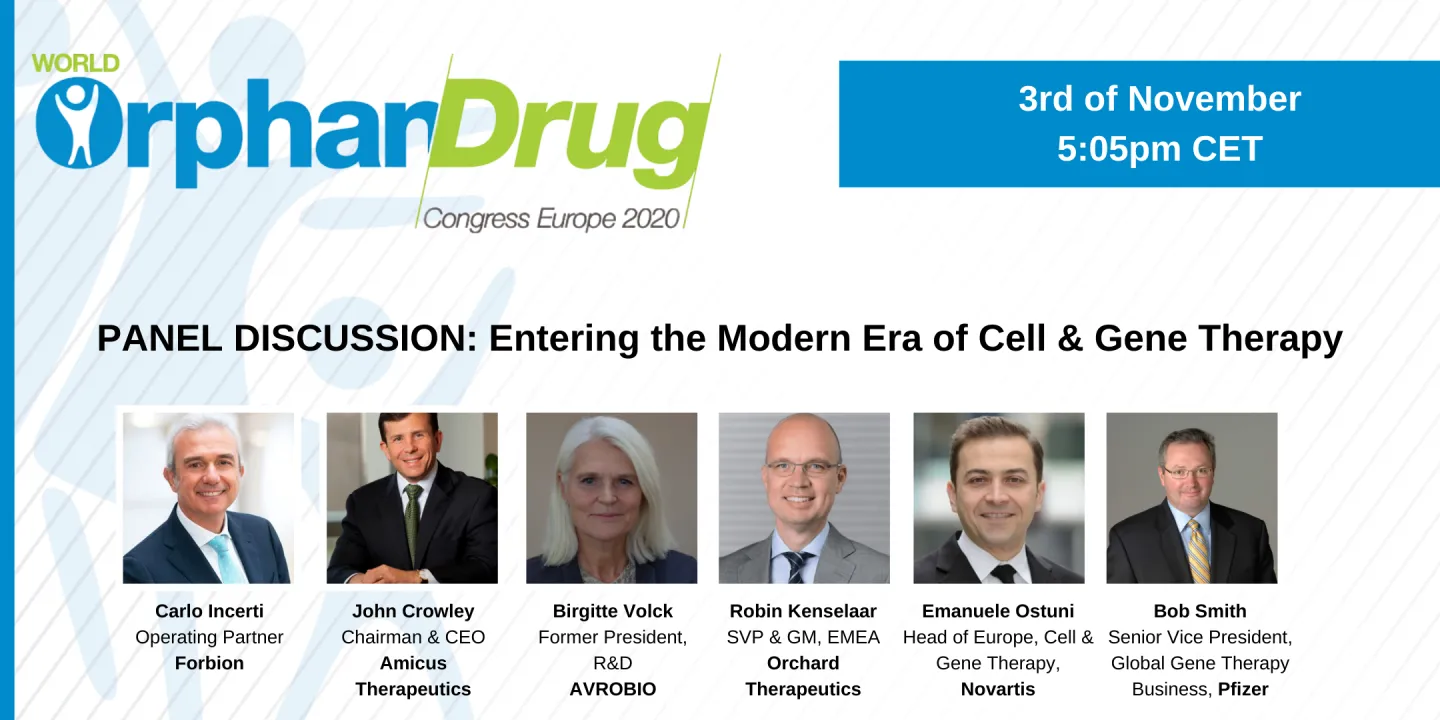 WORLD OrphanDrug Congress Europe 2020

3rd of November
5:05pm CET

PANEL DISCUSSION: Entering the Modern Era of Cell & Gene Therapy

Carlo Incerti
Operating Partner
Forbion

John Crowley
Chairman & CEO
Amicus Therapeutics

Birgitte Volck
Former President, R&D
AVROBIO

Robin Kenselaar
SVP & GM, EMEA
Orchard Therapeutics

Emanuele Ostuni
Head of Europe, Cell & Gene Therapy,
Novartis

Bob Smith
Senior Vice President, Global Gene Therapy Business, Pfizer